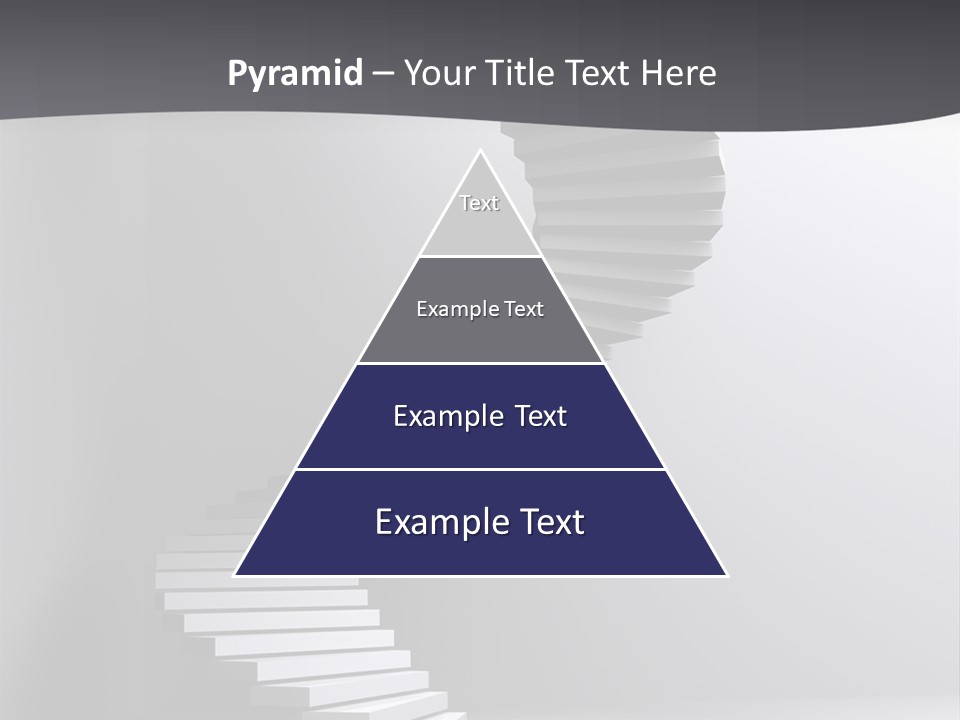 Pyramid – Your Title Text Here

Text

Example Text

Example Text

Example Text